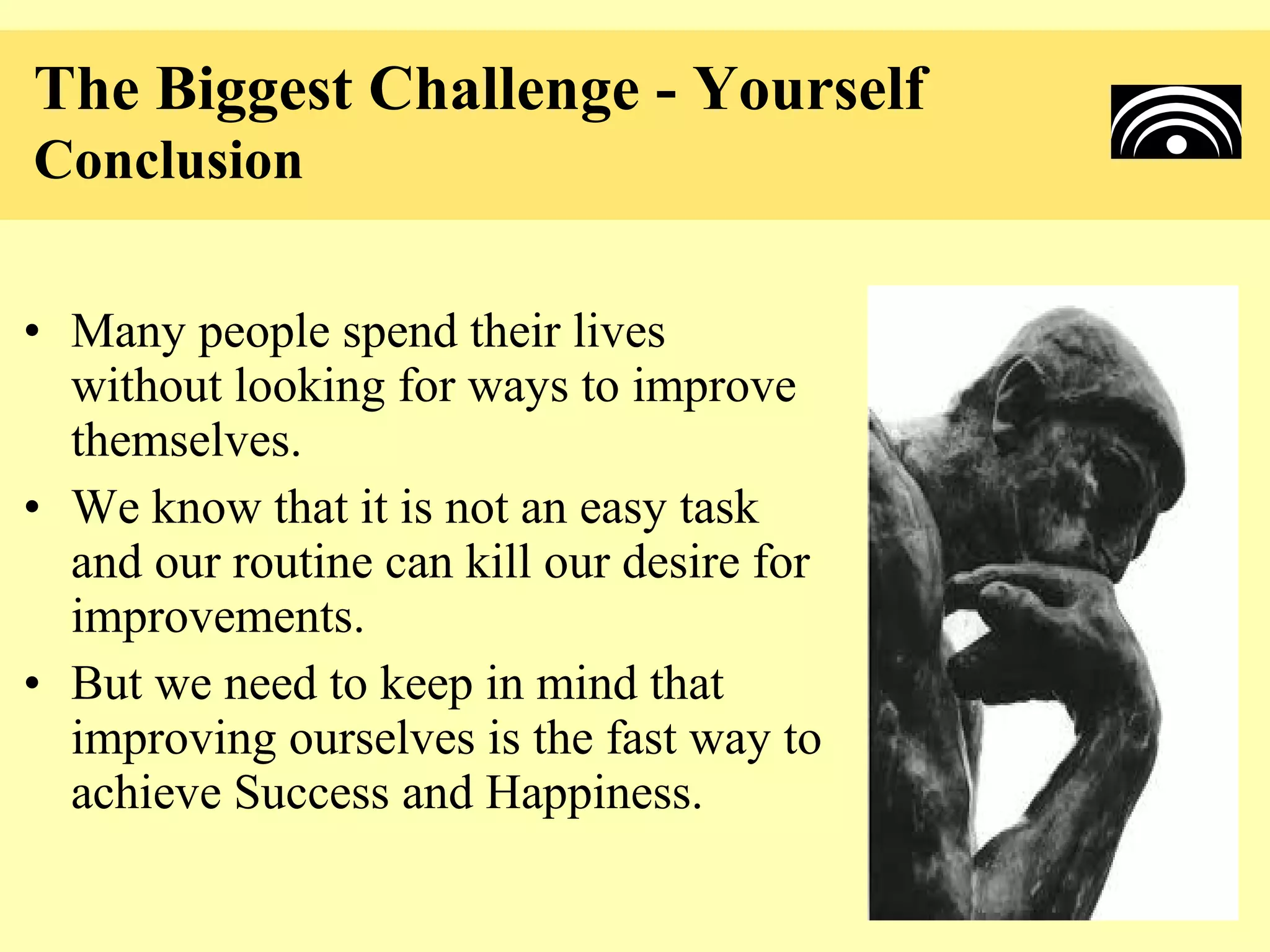 The Biggest Challenge - Yourself
Conclusion

• Many people spend their lives without looking for ways to improve themselves.
• We know that it is not an easy task and our routine can kill our desire for improvements.
• But we need to keep in mind that improving ourselves is the fast way to achieve Success and Happiness.